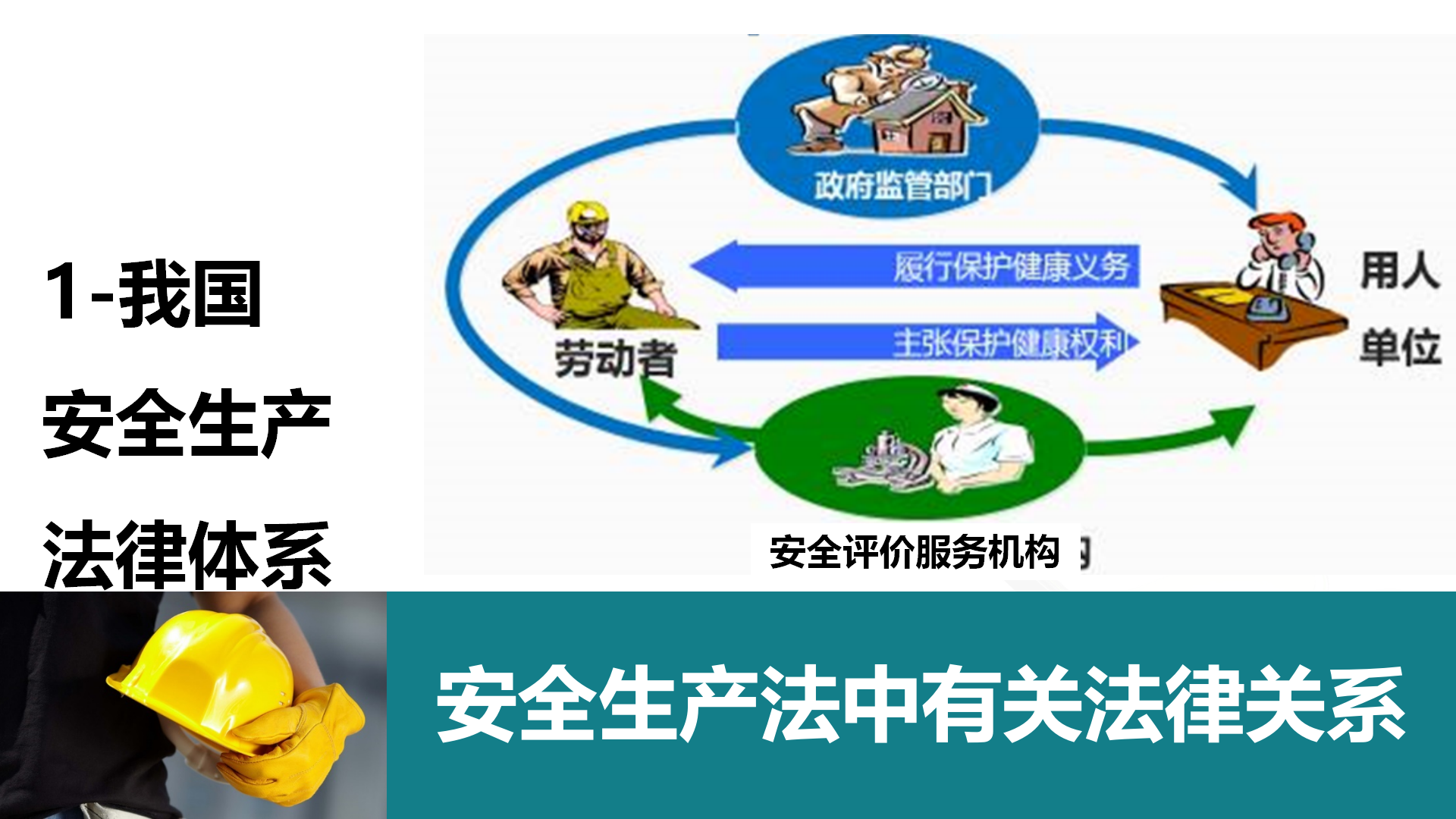 1-我国
安全生产
法律体系

政府监管部门

劳动者

履行保护健康义务

主张保护健康权利

用人
单位

安全评价服务机构

安全生产法中有关法律关系